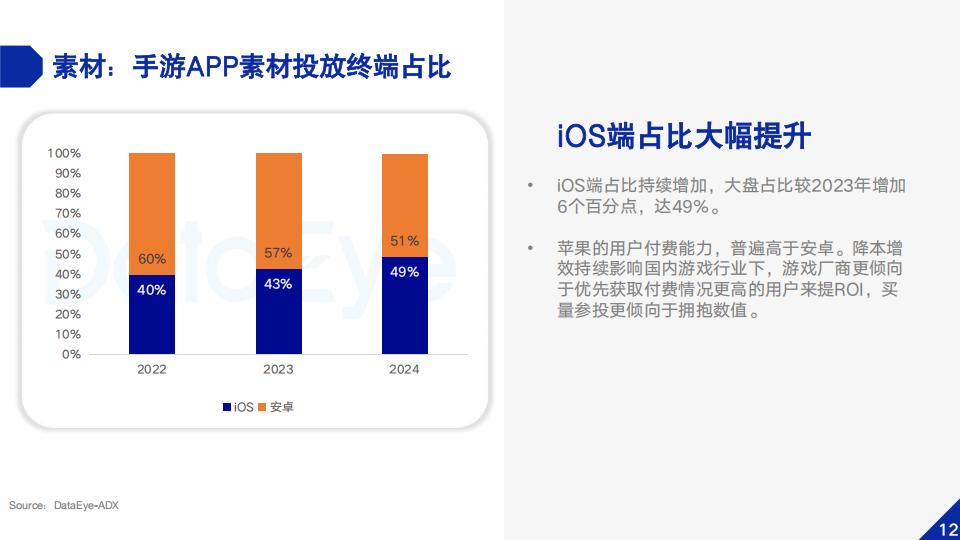 素材：手游APP素材投放终端占比

100%
90%
80%
70%
60%
50%
40%
30%
20%
10%
0%

60%
40%
57%
43%
51%
49%

2022
2023
2024

iOS 安卓

DataEye

iOS端占比大幅提升

• iOS端占比持续增加，大盘占比较2023年增加6个百分点，达49%。

• 苹果的用户付费能力，普遍高于安卓。降本增效持续影响国内游戏行业下，游戏厂商更倾向于优先获取付费情况更高的用户来提ROI，买量参投更倾向于拥抱数值。

Source：DataEye-ADX

12